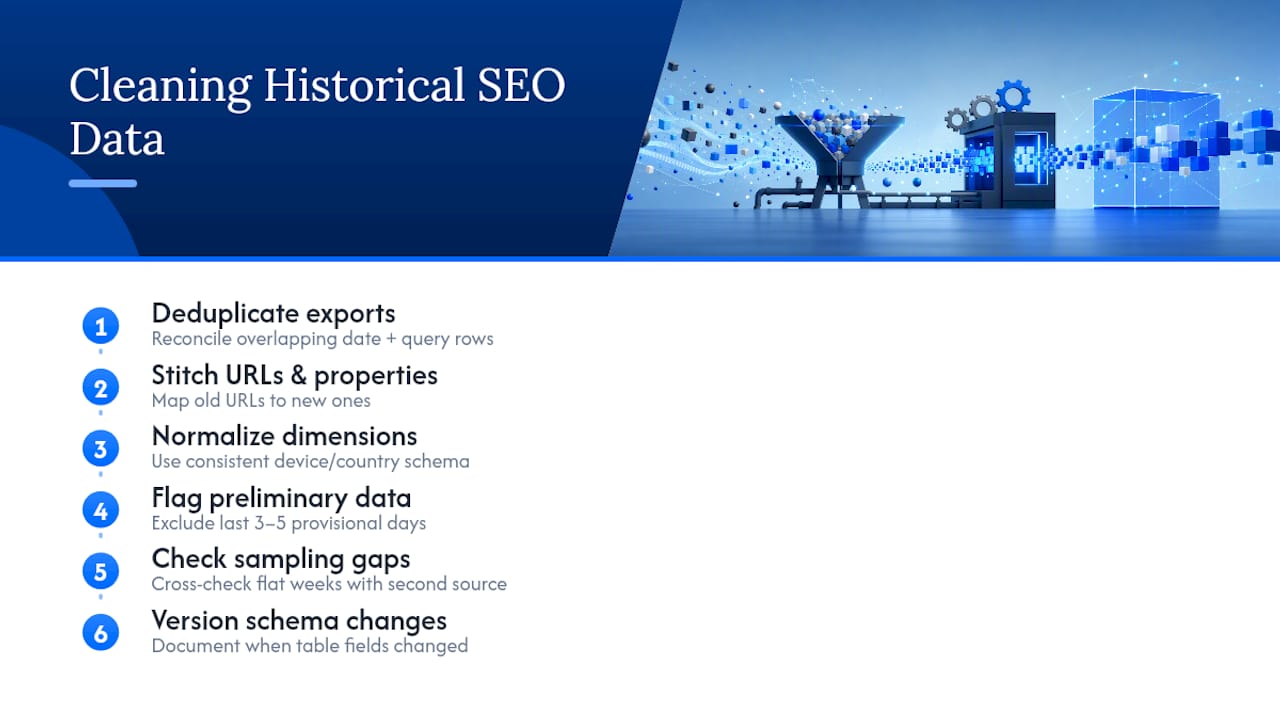 Cleaning Historical SEO Data

1
Deduplicate exports
Reconcile overlapping date + query rows

2
Stitch URLs & properties
Map old URLs to new ones

3
Normalize dimensions
Use consistent device/country schema

4
Flag preliminary data
Exclude last 3–5 provisional days

5
Check sampling gaps
Cross-check flat weeks with second source

6
Version schema changes
Document when table fields changed